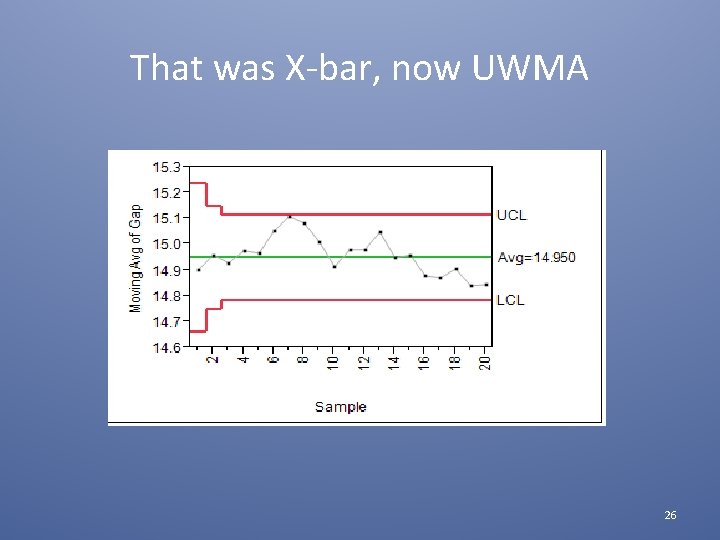 That was X-bar, now UWMA

15.3
15.2
15.1
15.0
14.9
14.8
14.7
14.6

Moving Avg of Gap

UCL
Avg=14.950
LCL

2
4
6
8
10
12
14
16
18
20

Sample

26